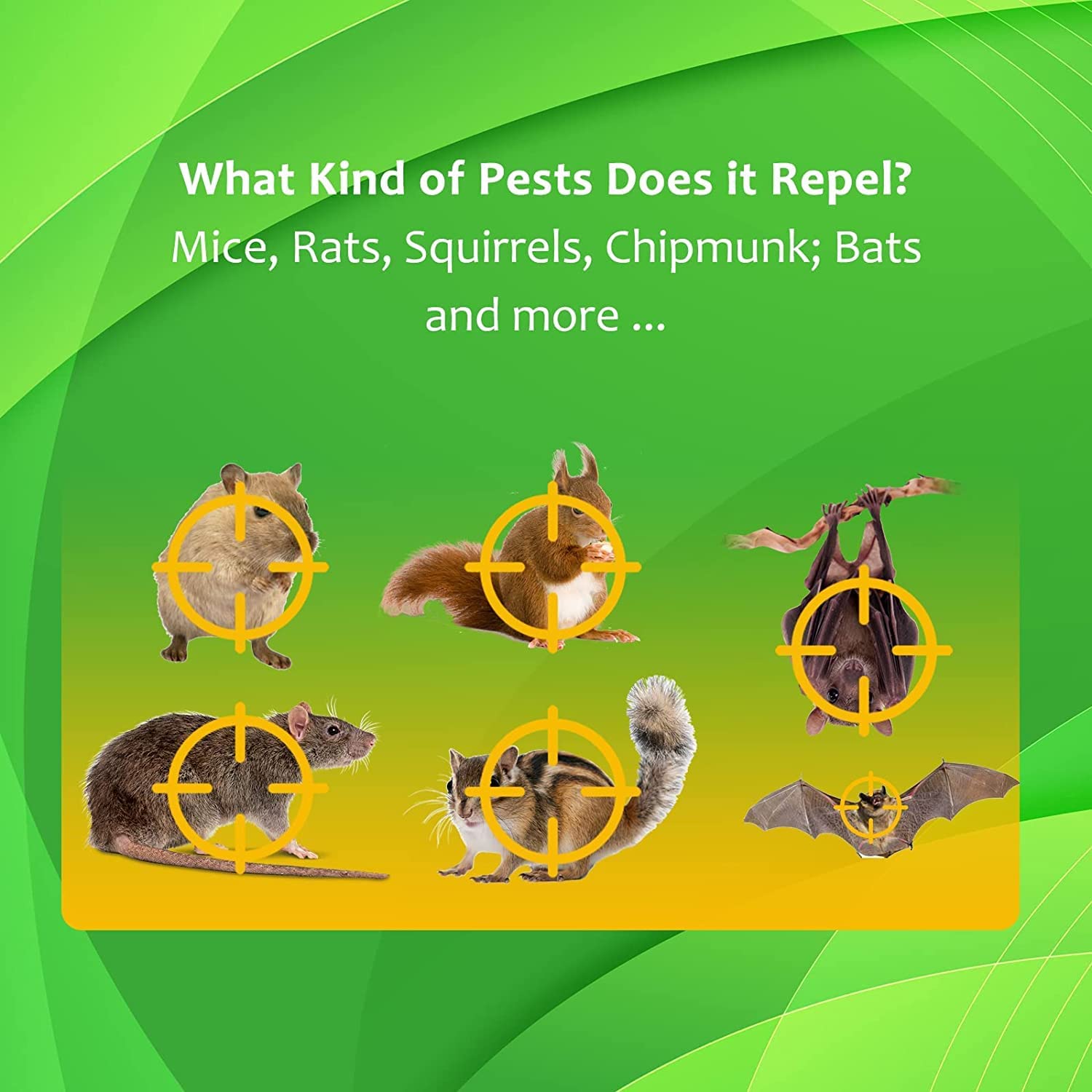 What Kind of Pests Does it Repel?
Mice, Rats, Squirrels, Chipmunk; Bats and more ...